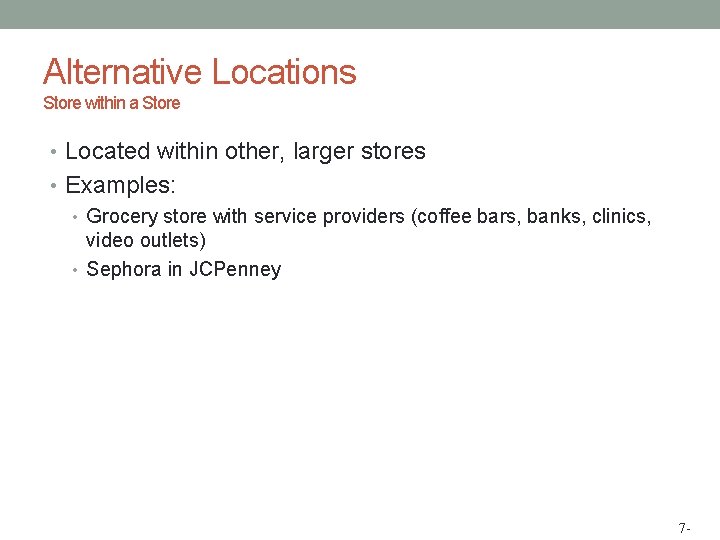 Alternative Locations
Store within a Store

• Located within other, larger stores
• Examples:
  • Grocery store with service providers (coffee bars, banks, clinics, video outlets)
  • Sephora in JCPenney

7-